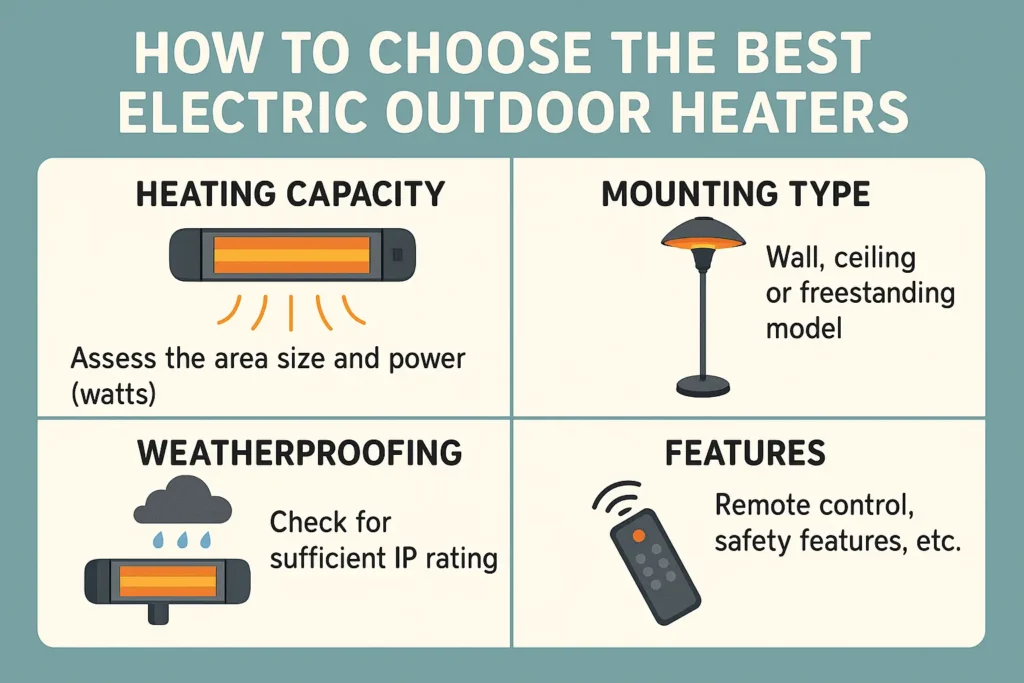 HOW TO CHOOSE THE BEST ELECTRIC OUTDOOR HEATERS

HEATING CAPACITY

Assess the area size and power (watts)

MOUNTING TYPE

Wall, ceiling or freestanding model

WEATHERPROOFING

Check for sufficient IP rating

FEATURES

Remote control, safety features, etc.